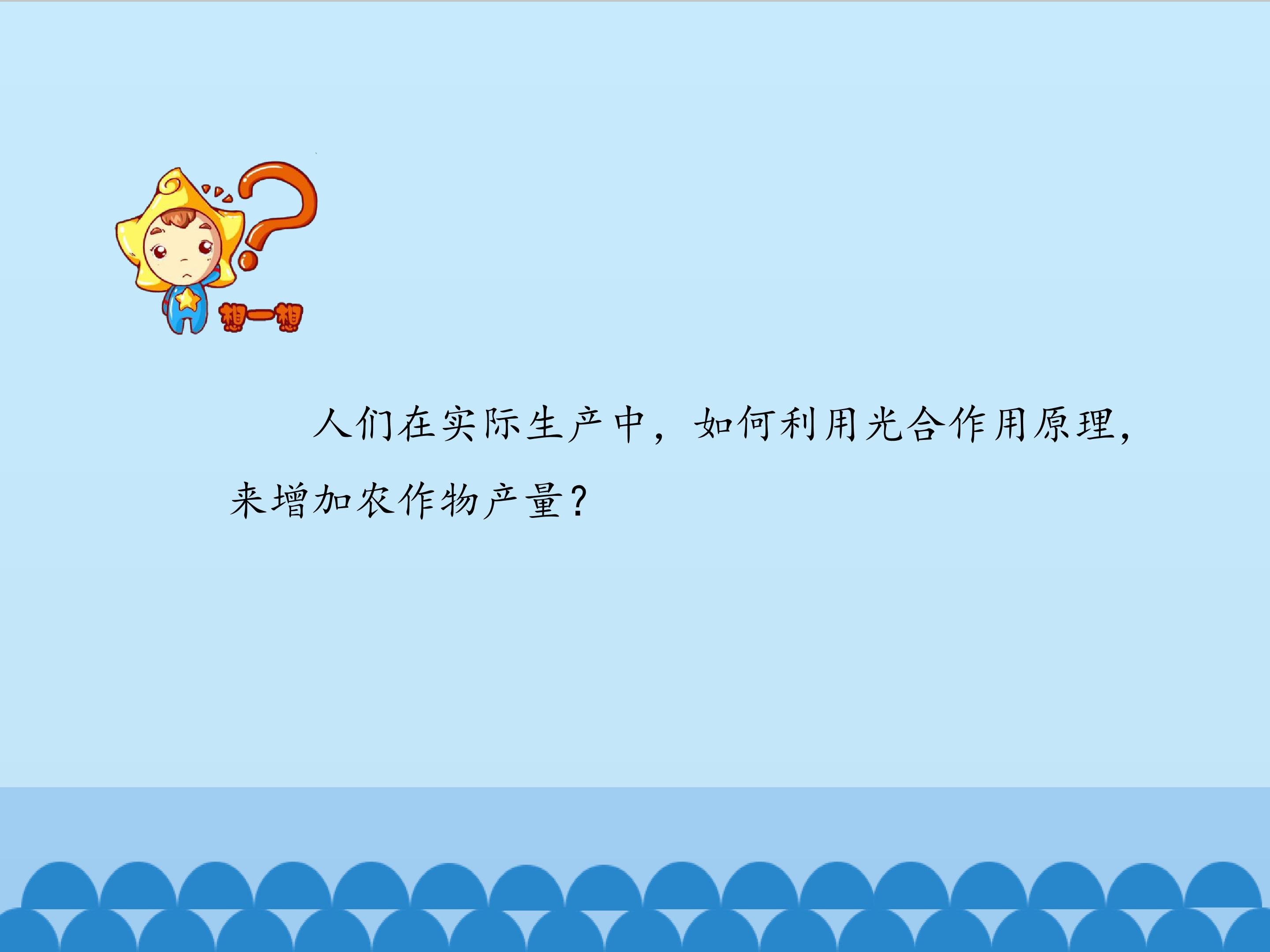 想一想

人们在实际生产中，如何利用光合作用原理，来增加农作物产量？